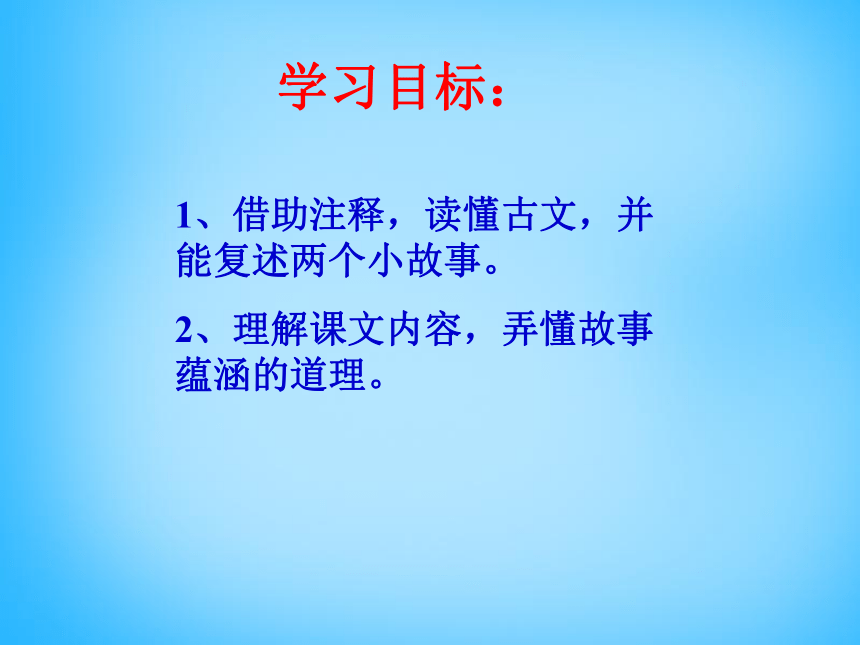 学习目标：

1、借助注释，读懂古文，并能复述两个小故事。

2、理解课文内容，弄懂故事蕴涵的道理。